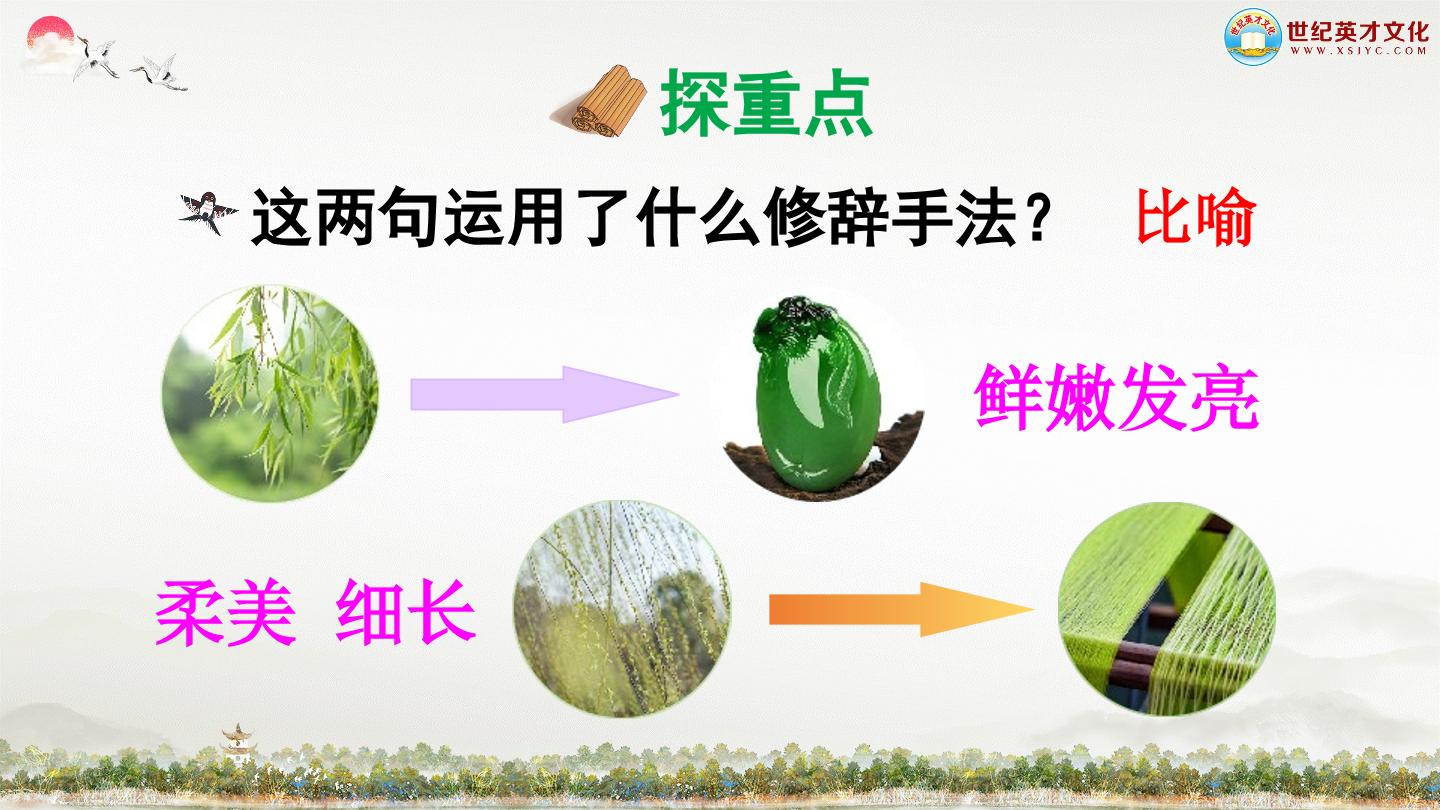 世纪英才文化
WWW.XSJYC.COM

探重点

这两句运用了什么修辞手法？ 比喻

鲜嫩发亮

柔美 细长